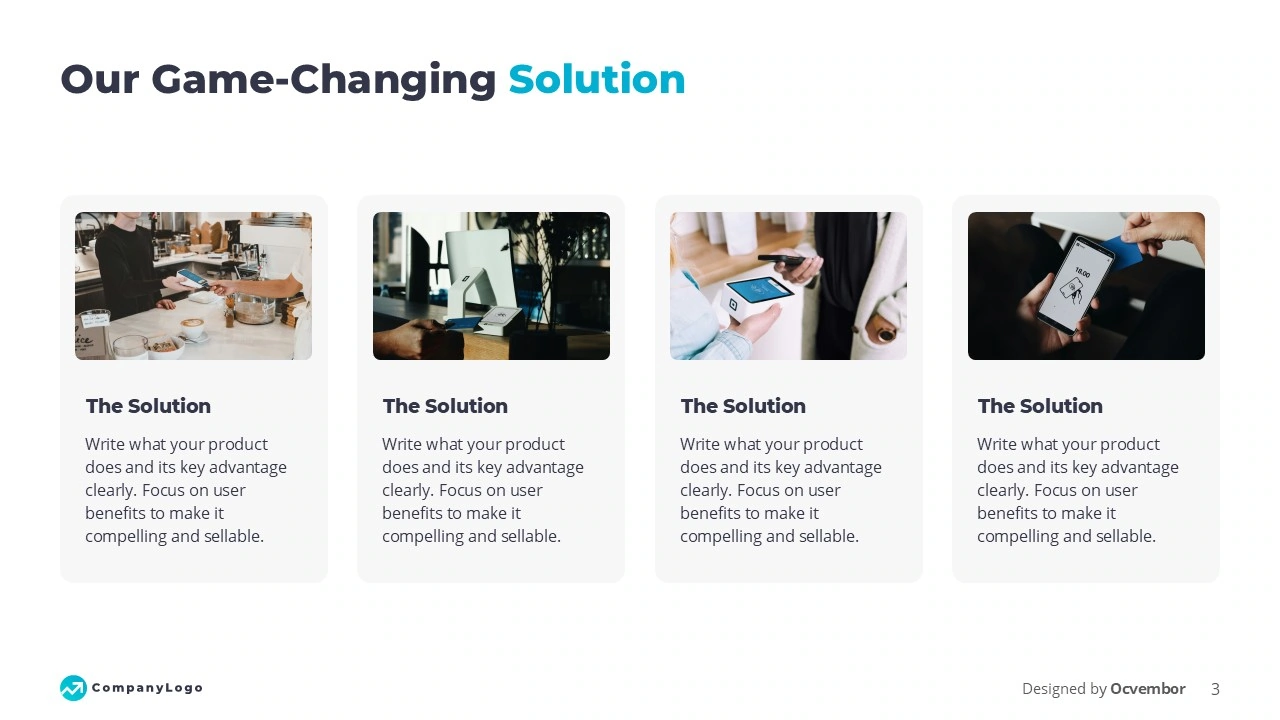 Our Game-Changing Solution

The Solution

Write what your product does and its key advantage clearly. Focus on user benefits to make it compelling and sellable.

The Solution

Write what your product does and its key advantage clearly. Focus on user benefits to make it compelling and sellable.

The Solution

Write what your product does and its key advantage clearly. Focus on user benefits to make it compelling and sellable.

The Solution

Write what your product does and its key advantage clearly. Focus on user benefits to make it compelling and sellable.

CompanyLogo

Designed by Ocvembor 3